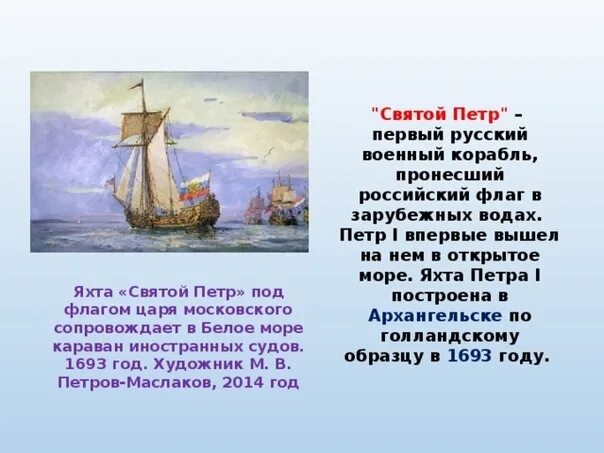 Яхта «Святой Петр» под флагом царя московского сопровождает в Белое море караван иностранных судов. 1693 год. Художник М. В. Петров-Маслаков, 2014 год

"Святой Петр" – первый русский военный корабль, пронесший российский флаг в зарубежных водах. Петр I впервые вышел на нем в открытое море. Яхта Петра I построена в Архангельске по голландскому образцу в 1693 году.